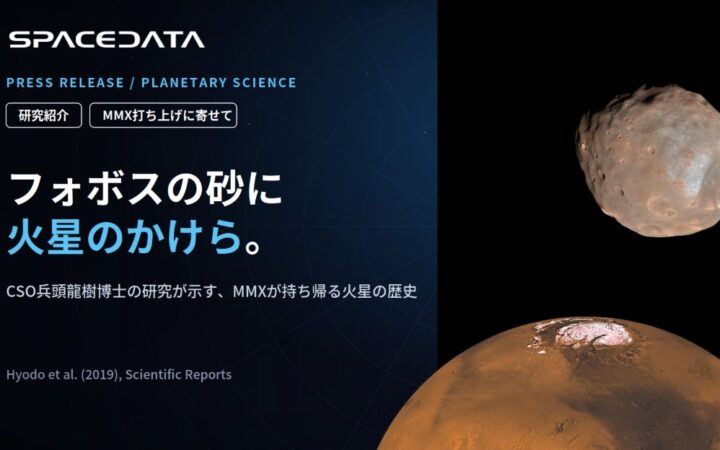 SPACEDATA

PRESS RELEASE / PLANETARY SCIENCE

研究紹介 MMX打ち上げに寄せて

フォボスの砂に
火星のかけら。

CSO兵頭龍樹博士の研究が示す、MMXが持ち帰る火星の歴史

Hyodo et al. (2019), Scientific Reports